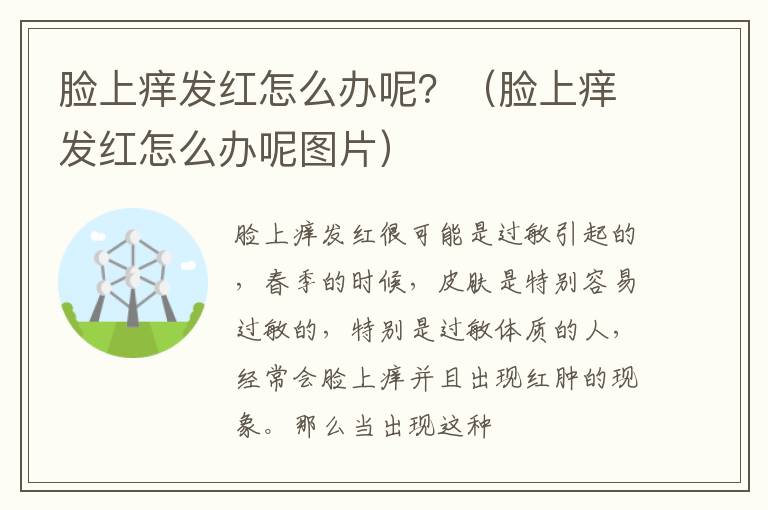 脸上痒发红怎么办呢？（脸上痒发红怎么办呢图片）

脸上痒发红很可能是过敏引起的，春季的时候，皮肤是特别容易过敏的，特别是过敏体质的人，经常会脸上痒并且出现红肿的现象。那么当出现这种